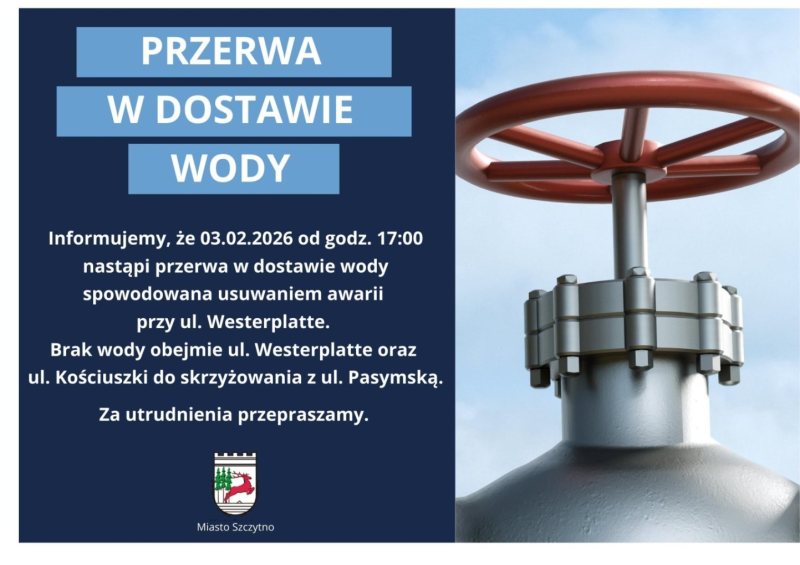 PRZERWA
W DOSTAWIE
WODY

Informujemy, że 03.02.2026 od godz. 17:00 nastąpi przerwa w dostawie wody spowodowana usuwaniem awarii przy ul. Westerplatte.
Brak wody obejmie ul. Westerplatte oraz ul. Kościuszki do skrzyżowania z ul. Pasymską.

Za utrudnienia przepraszamy.

Miasto Szczytno